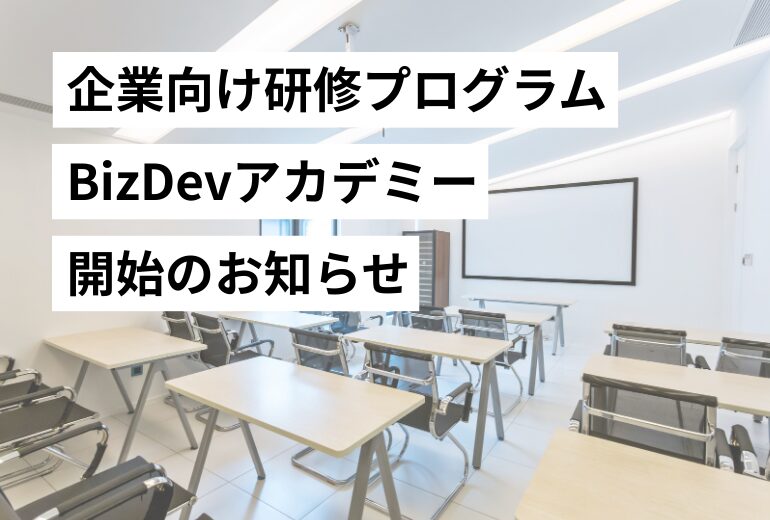 企業向け研修プログラム
BizDevアカデミー
開始のお知らせ